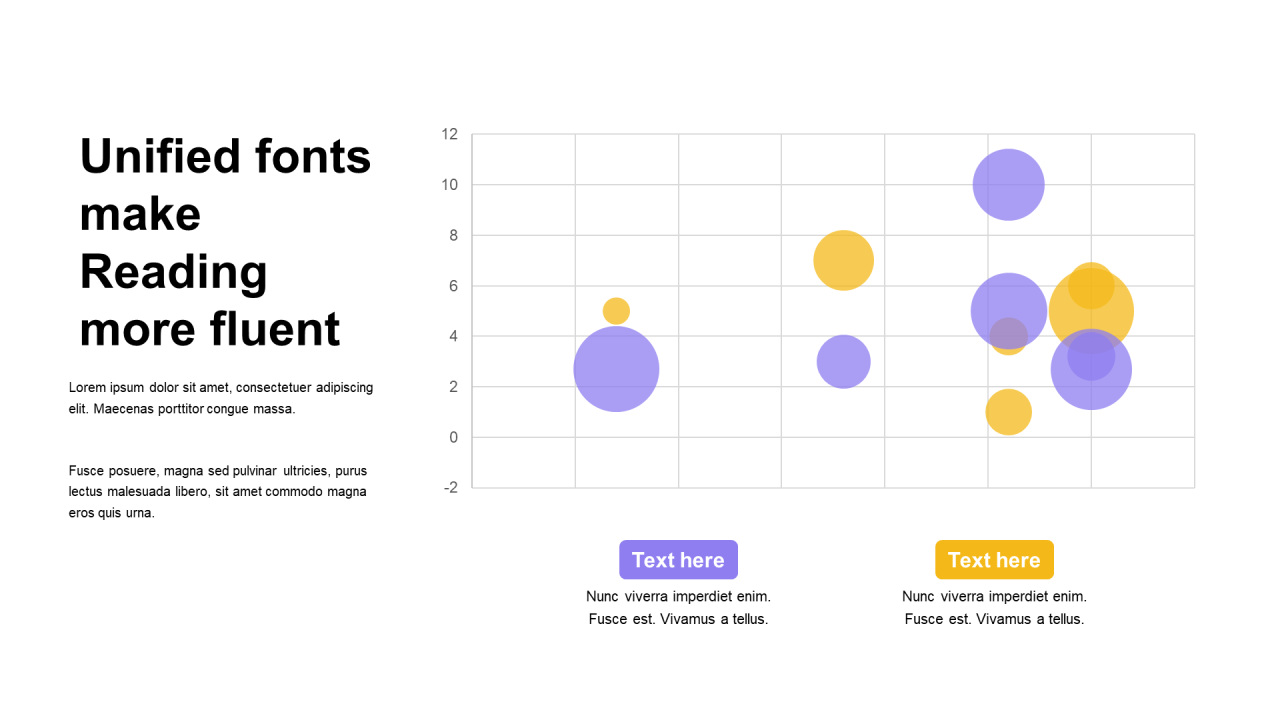 Unified fonts make Reading more fluent

Lorem ipsum dolor sit amet, consectetuer adipiscing elit. Maecenas porttitor congue massa.

Fusce posuere, magna sed pulvinar ultricies, purus lectus malesuada libero, sit amet commodo magna eros quis urna.

12
10
8
6
4
2
0
-2

Text here
Nunc viverra imperdiet enim. Fusce est. Vivamus a tellus.

Text here
Nunc viverra imperdiet enim. Fusce est. Vivamus a tellus.